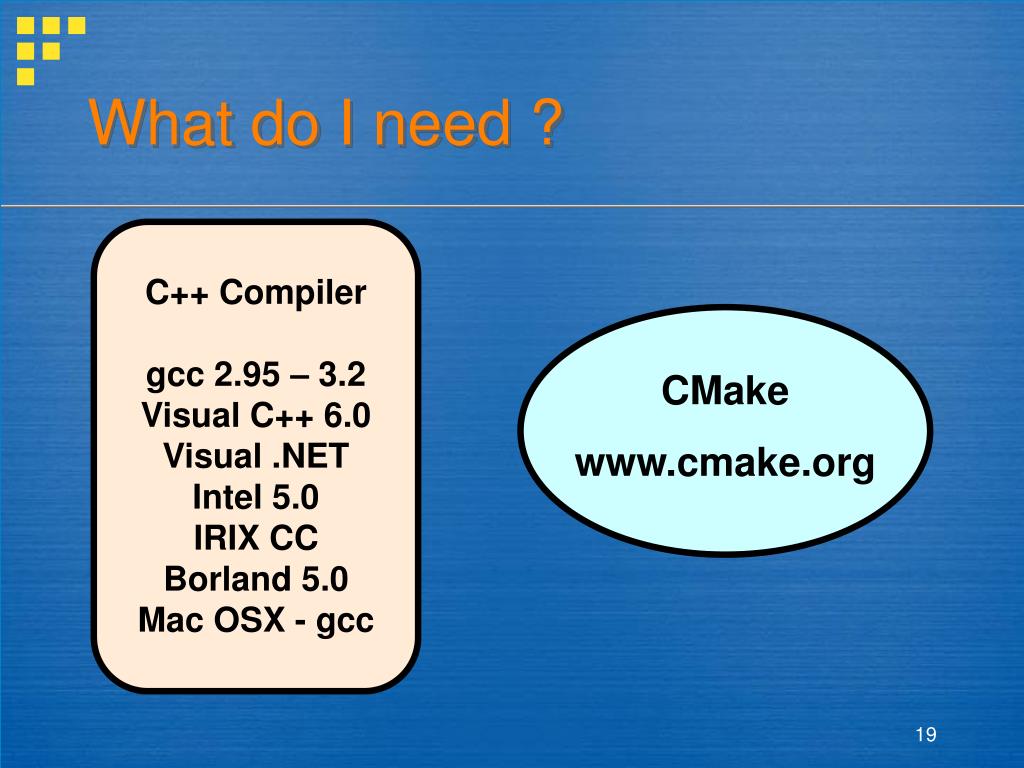 What do I need ?

C++ Compiler

gcc 2.95 – 3.2
Visual C++ 6.0
Visual .NET
Intel 5.0
IRIX CC
Borland 5.0
Mac OSX - gcc

CMake

www.cmake.org

19